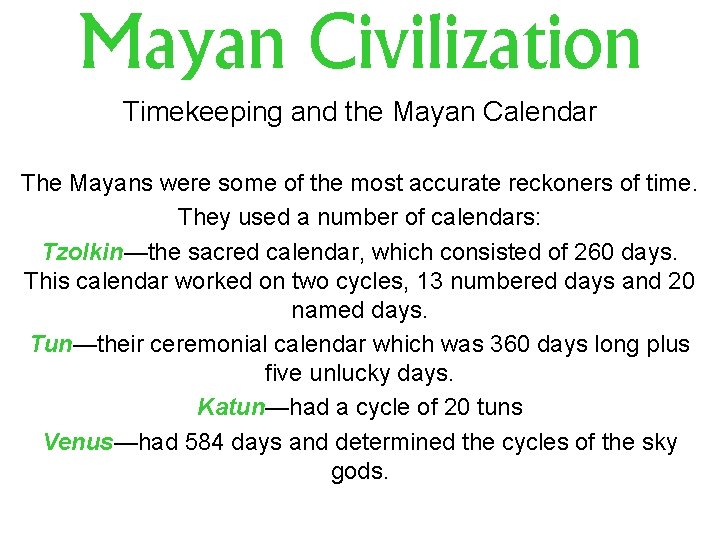 Mayan Civilization

Timekeeping and the Mayan Calendar

The Mayans were some of the most accurate reckoners of time. They used a number of calendars:

Tzolkin—the sacred calendar, which consisted of 260 days. This calendar worked on two cycles, 13 numbered days and 20 named days.

Tun—their ceremonial calendar which was 360 days long plus five unlucky days.

Katun—had a cycle of 20 tuns

Venus—had 584 days and determined the cycles of the sky gods.